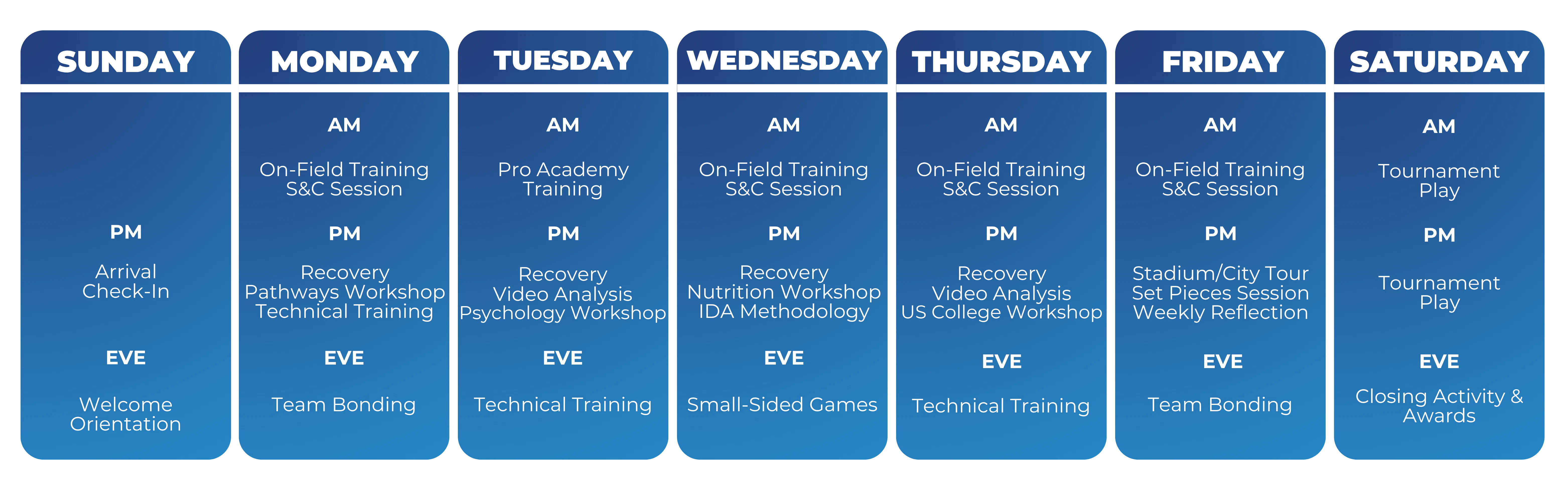 SUNDAY

PM

Arrival
Check-In

EVE

Welcome
Orientation

MONDAY

AM

On-Field Training
S&C Session

PM

Recovery
Pathways Workshop
Technical Training

EVE

Team Bonding

TUESDAY

AM

Pro Academy
Training

PM

Recovery
Video Analysis
Psychology Workshop

EVE

Technical Training

WEDNESDAY

AM

On-Field Training
S&C Session

PM

Recovery
Nutrition Workshop
IDA Methodology

EVE

Small-Sided Games

THURSDAY

AM

On-Field Training
S&C Session

PM

Recovery
Video Analysis
US College Workshop

EVE

Technical Training

FRIDAY

AM

On-Field Training
S&C Session

PM

Stadium/City Tour
Set Pieces Session
Weekly Reflection

EVE

Team Bonding

SATURDAY

AM

Tournament
Play

PM

Tournament
Play

EVE

Closing Activity &
Awards